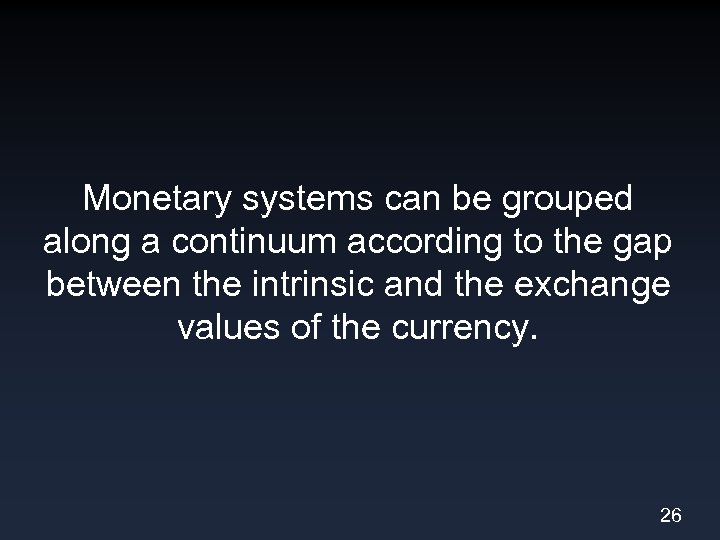 Monetary systems can be grouped along a continuum according to the gap between the intrinsic and the exchange values of the currency.

26